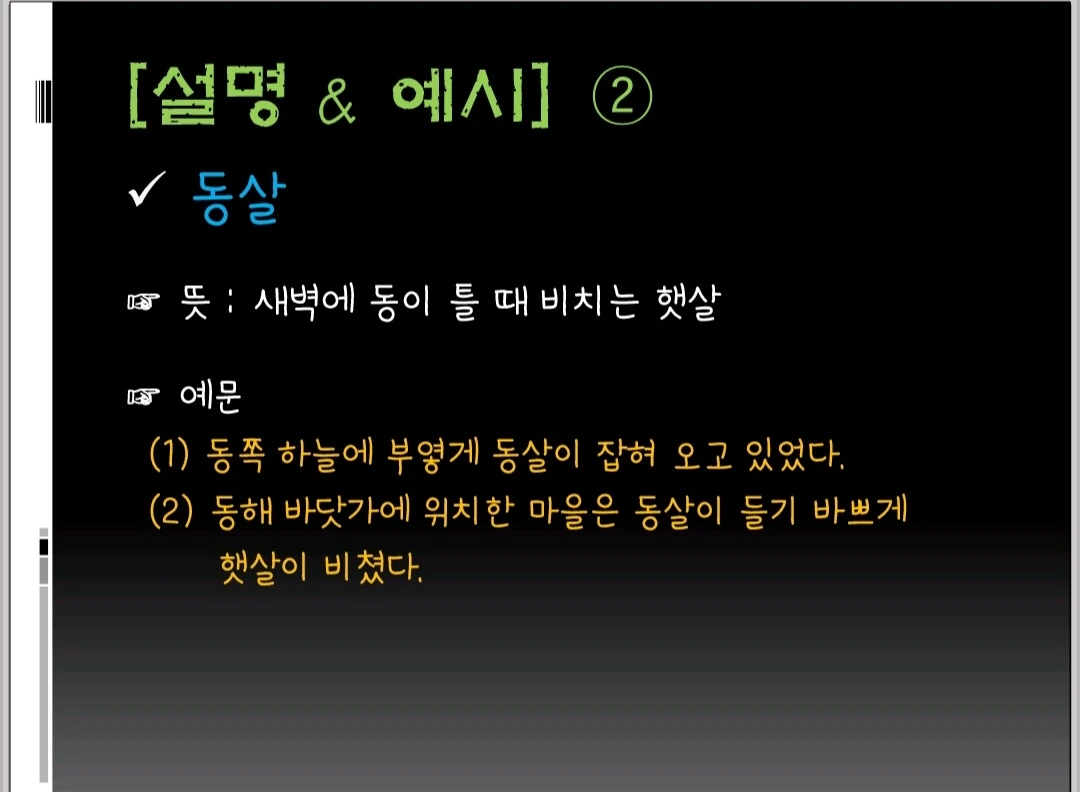 [설명 & 예시] ②

✓ 동살

☞ 뜻 : 새벽에 동이 틀 때 비치는 햇살

☞ 예문

(1) 동쪽 하늘에 부옇게 동살이 잡혀 오고 있었다.

(2) 동해 바닷가에 위치한 마을은 동살이 들기 바쁘게 햇살이 비쳤다.